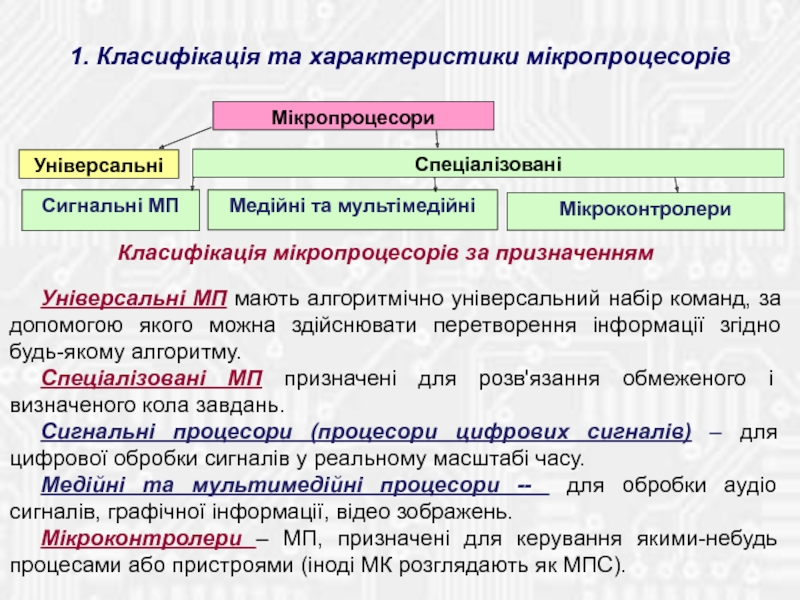 1. Класифікація та характеристики мікропроцесорів

Мікропроцесори

Універсальні

Спеціалізовані

Сигнальні МП

Медійні та мультімедійні

Мікроконтролери

Класифікація мікропроцесорів за призначенням

Універсальні МП мають алгоритмічно універсальний набір команд, за допомогою якого можна здійснювати перетворення інформації згідно будь-якому алгоритму.

Спеціалізовані МП призначені для розв'язання обмеженого і визначеного кола завдань.

Сигнальні процесори (процесори цифрових сигналів) – для цифрової обробки сигналів у реальному масштабі часу.

Медійні та мультимедійні процесори -- для обробки аудіо сигналів, графічної інформації, відео зображень.

Мікроконтролери – МП, призначені для керування якими-небудь процесами або пристроями (іноді МК розглядають як МПС).